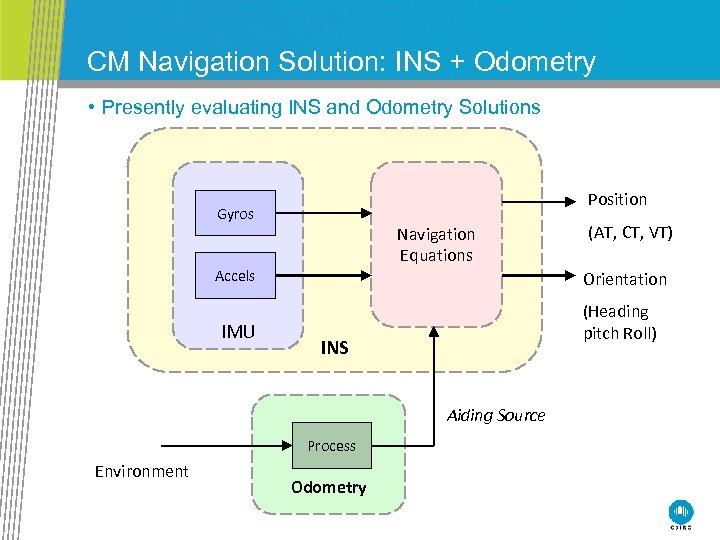 CM Navigation Solution: INS + Odometry

• Presently evaluating INS and Odometry Solutions

Gyros

Accels

IMU

Navigation Equations

INS

Position

(AT, CT, VT)

Orientation

(Heading pitch Roll)

Aiding Source

Environment

Process

Odometry

CSIRO